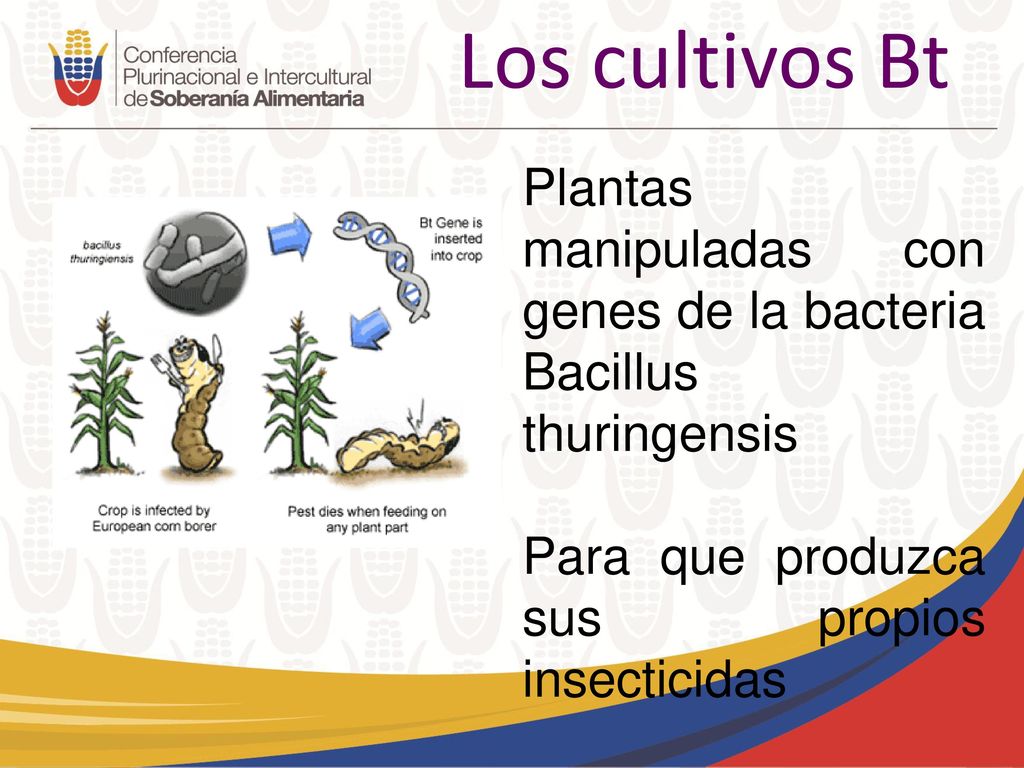 Conferencia Plurinacional e Intercultural de Soberanía Alimentaria

Los cultivos Bt

bacillus thuringiensis

Bt Gene is inserted into crop

Crop is infected by European corn borer

Pest dies when feeding on any plant part

Plantas manipuladas con genes de la bacteria Bacillus thuringensis

Para que produzca sus propios insecticidas